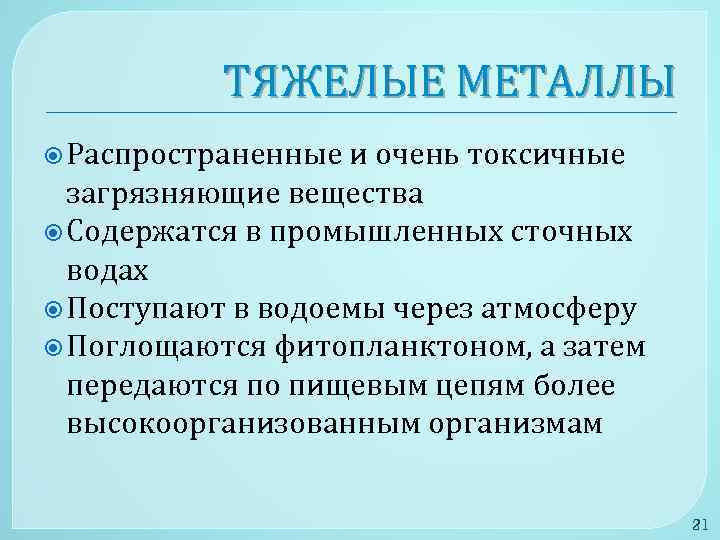 ТЯЖЕЛЫЕ МЕТАЛЛЫ

Распространенные и очень токсичные загрязняющие вещества
Содержатся в промышленных сточных водах
Поступают в водоемы через атмосферу
Поглощаются фитопланктоном, а затем передаются по пищевым цепям более высокоорганизованным организмам

21